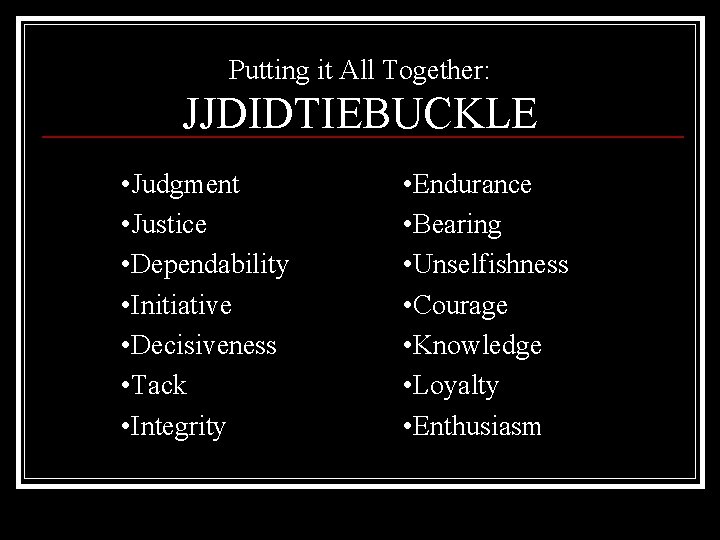 Putting it All Together:
JJDIDTIEBUCKLE

•Judgment
•Justice
•Dependability
•Initiative
•Decisiveness
•Tack
•Integrity

•Endurance
•Bearing
•Unselfishness
•Courage
•Knowledge
•Loyalty
•Enthusiasm